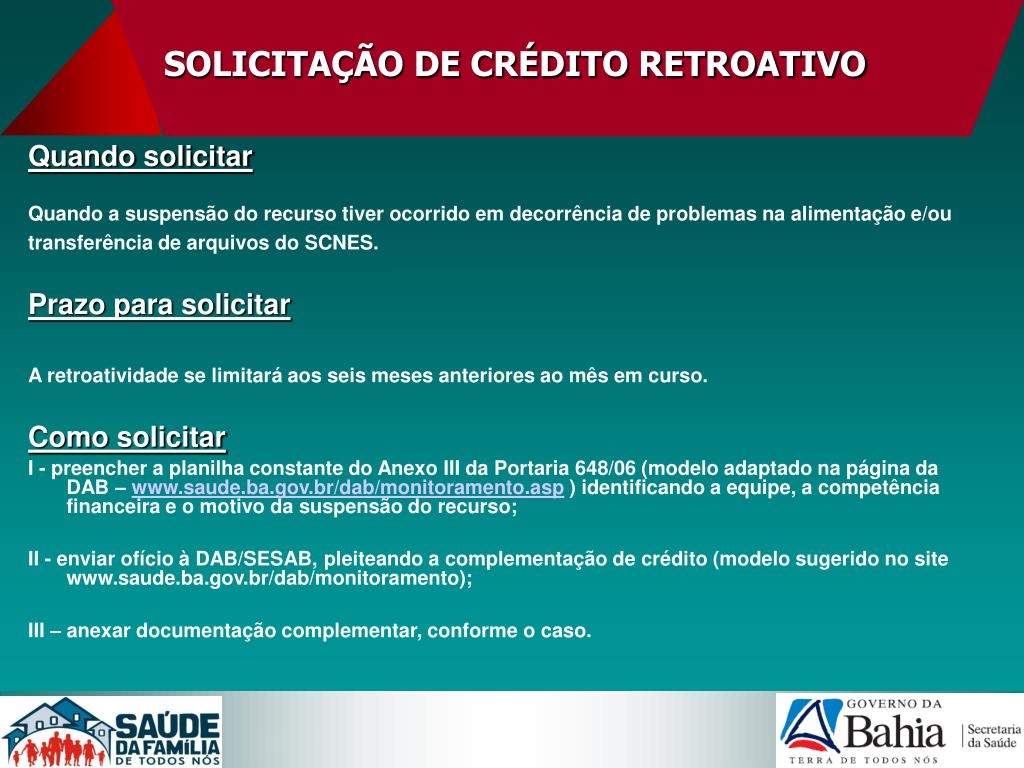 SOLICITAÇÃO DE CRÉDITO RETROATIVO

Quando solicitar

Quando a suspensão do recurso tiver ocorrido em decorrência de problemas na alimentação e/ou transferência de arquivos do SCNES.

Prazo para solicitar

A retroatividade se limitará aos seis meses anteriores ao mês em curso.

Como solicitar

I - preencher a planilha constante do Anexo III da Portaria 648/06 (modelo adaptado na página da DAB – www.saude.ba.gov.br/dab/monitoramento.asp ) identificando a equipe, a competência financeira e o motivo da suspensão do recurso;

II - enviar ofício à DAB/SESAB, pleiteando a complementação de crédito (modelo sugerido no site www.saude.ba.gov.br/dab/monitoramento);

III – anexar documentação complementar, conforme o caso.

SAÚDE DA FAMÍLIA DE TODOS NÓS

GOVERNO DA Bahia TERRA DE TODOS NÓS Secretaria da Saúde